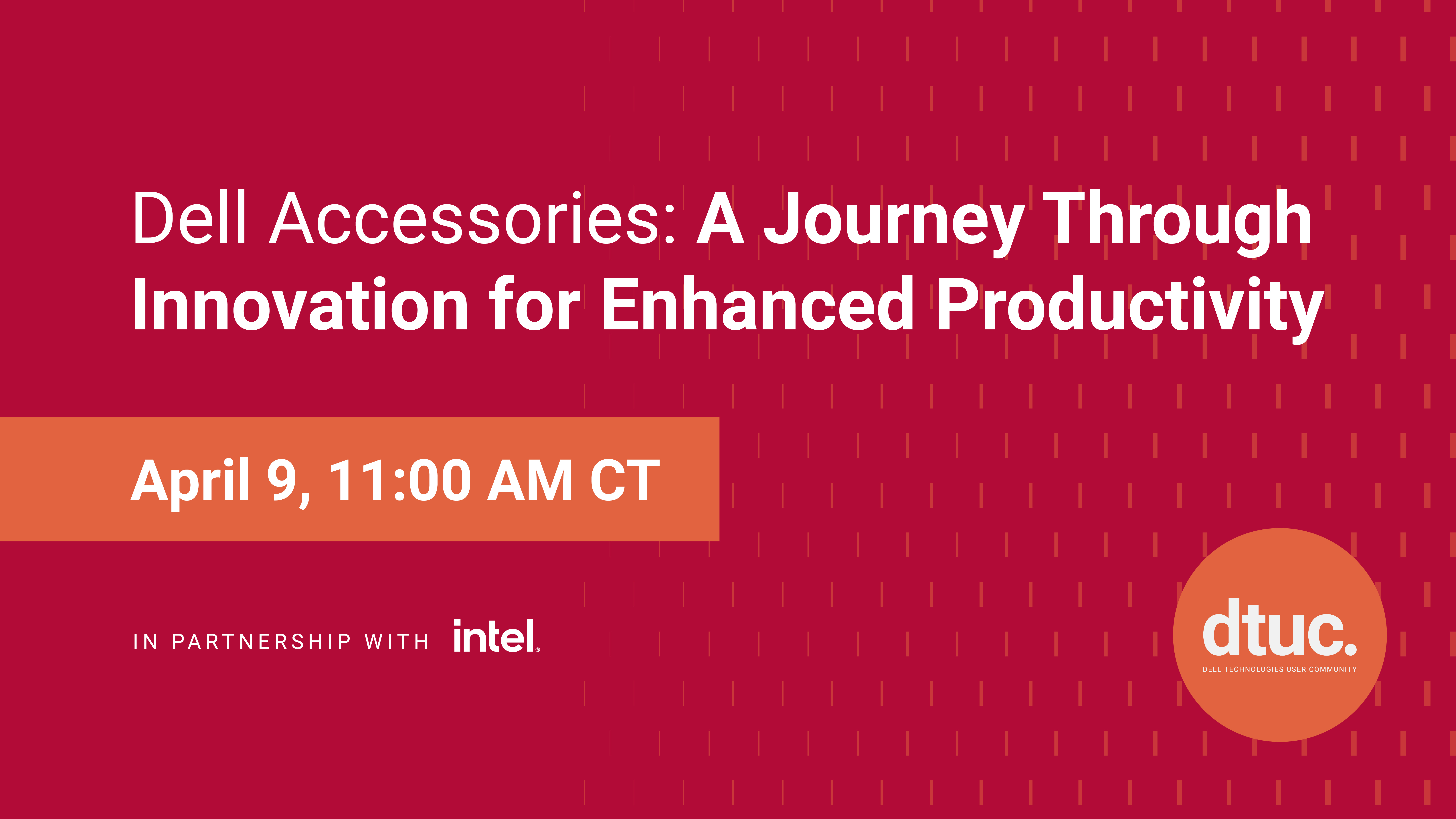 Dell Accessories: A Journey Through Innovation for Enhanced Productivity

April 9, 11:00 AM CT

IN PARTNERSHIP WITH intel.

dtuc.
DELL TECHNOLOGIES USER COMMUNITY